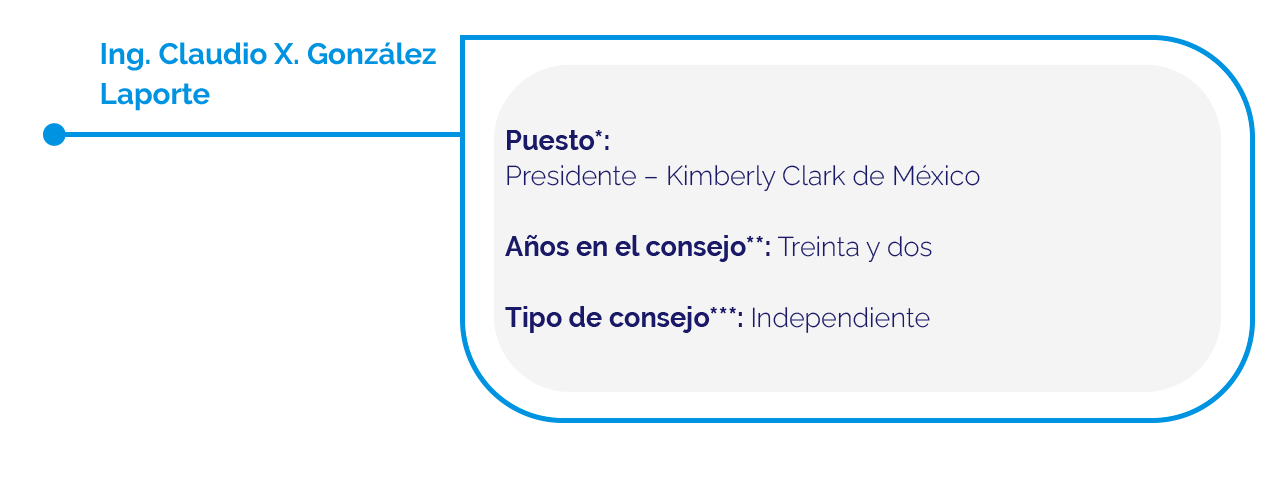 Ing. Claudio X. González Laporte

Puesto*:
Presidente – Kimberly Clark de México

Años en el consejo**: Treinta y dos

Tipo de consejo***: Independiente